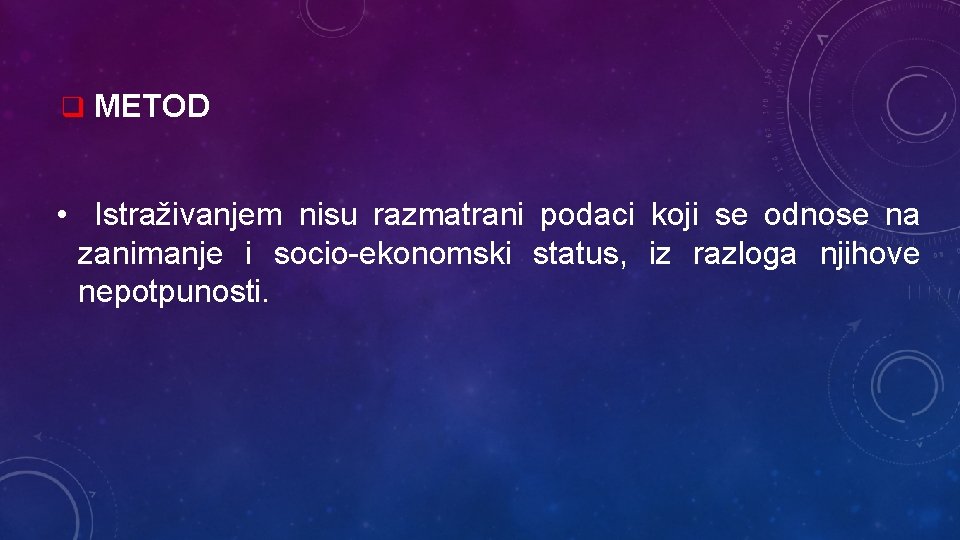 ❑ METOD

• Istraživanjem nisu razmatrani podaci koji se odnose na zanimanje i socio-ekonomski status, iz razloga njihove nepotpunosti.